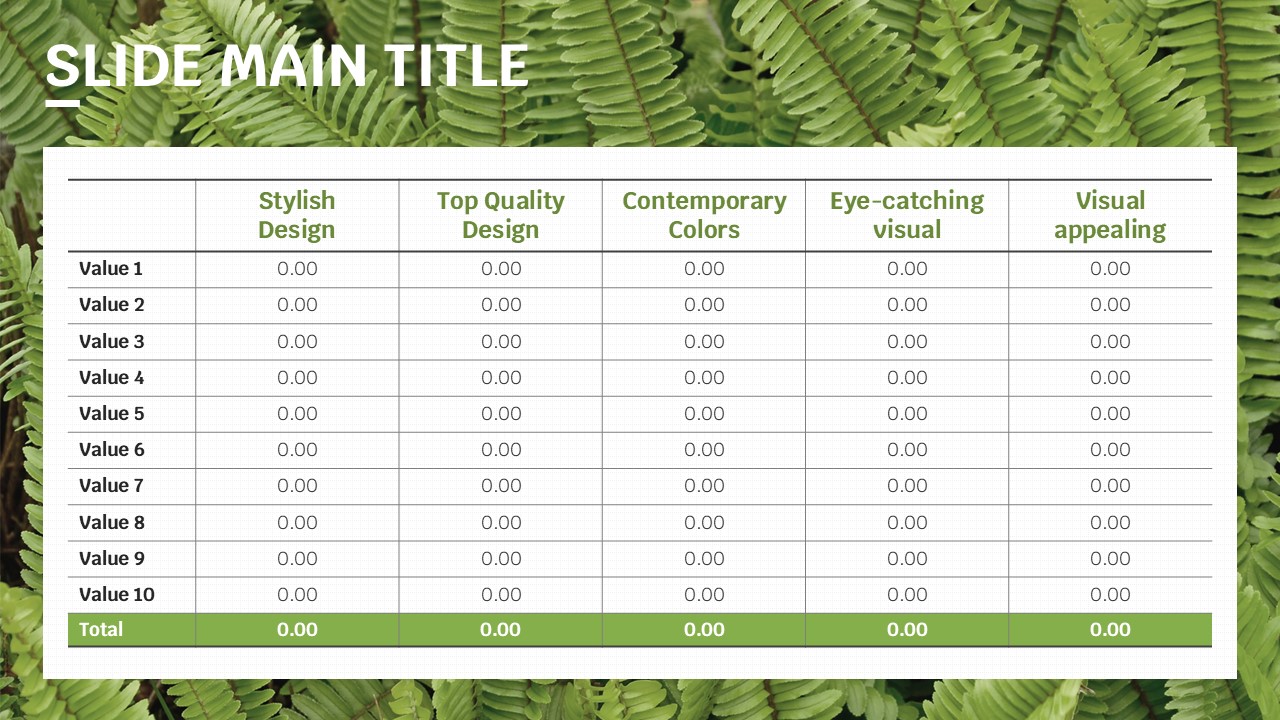 SLIDE MAIN TITLE

| | Stylish Design | Top Quality Design | Contemporary Colors | Eye-catching visual | Visual appealing |
|---|---|---|---|---|---|
| Value 1 | 0.00 | 0.00 | 0.00 | 0.00 | 0.00 |
| Value 2 | 0.00 | 0.00 | 0.00 | 0.00 | 0.00 |
| Value 3 | 0.00 | 0.00 | 0.00 | 0.00 | 0.00 |
| Value 4 | 0.00 | 0.00 | 0.00 | 0.00 | 0.00 |
| Value 5 | 0.00 | 0.00 | 0.00 | 0.00 | 0.00 |
| Value 6 | 0.00 | 0.00 | 0.00 | 0.00 | 0.00 |
| Value 7 | 0.00 | 0.00 | 0.00 | 0.00 | 0.00 |
| Value 8 | 0.00 | 0.00 | 0.00 | 0.00 | 0.00 |
| Value 9 | 0.00 | 0.00 | 0.00 | 0.00 | 0.00 |
| Value 10 | 0.00 | 0.00 | 0.00 | 0.00 | 0.00 |
| Total | 0.00 | 0.00 | 0.00 | 0.00 | 0.00 |